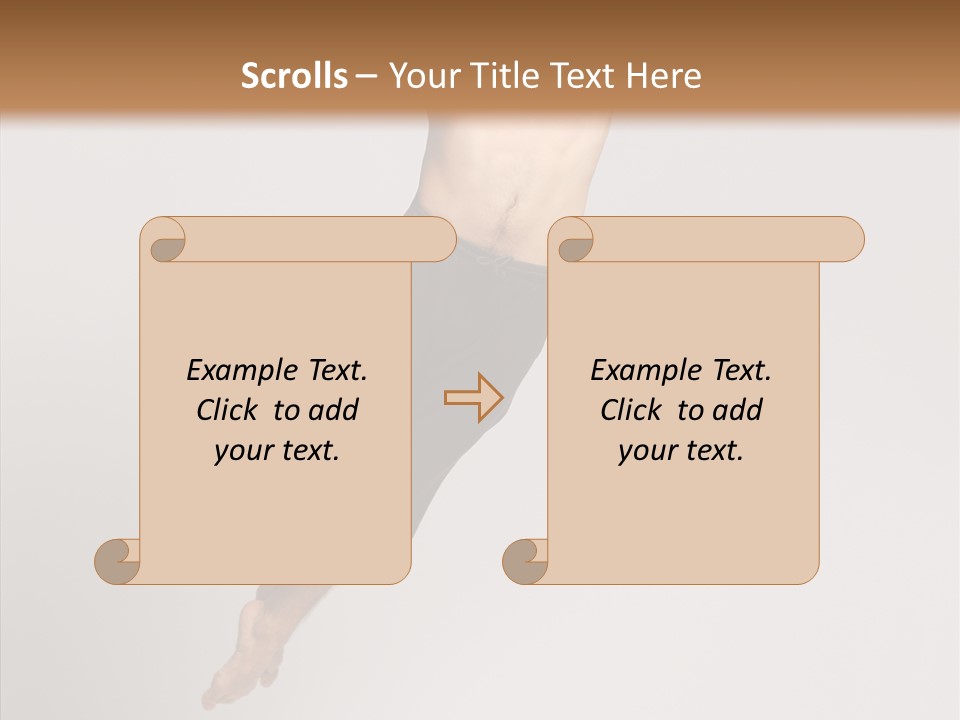 Scrolls – Your Title Text Here

Example Text. Click to add your text.

Example Text. Click to add your text.